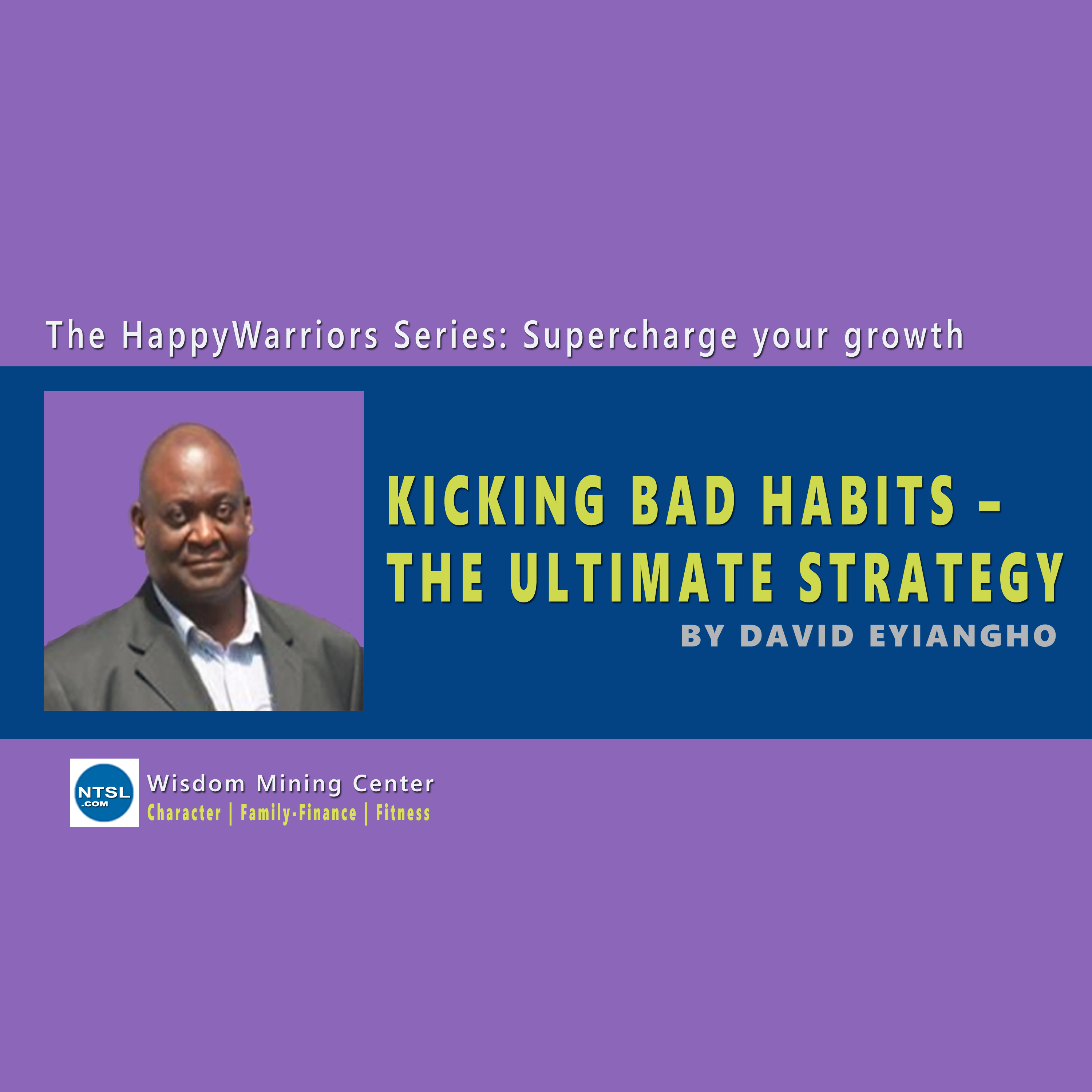 The HappyWarriors Series: Supercharge your growth

KICKING BAD HABITS – THE ULTIMATE STRATEGY

BY DAVID EYIANGHO

NTSL .COM

Wisdom Mining Center

Character | Family-Finance | Fitness